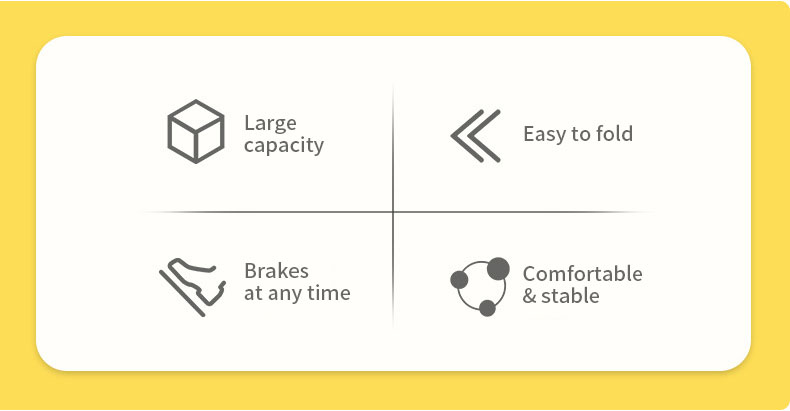 Large capacity

Easy to fold

Brakes at any time

Comfortable & stable